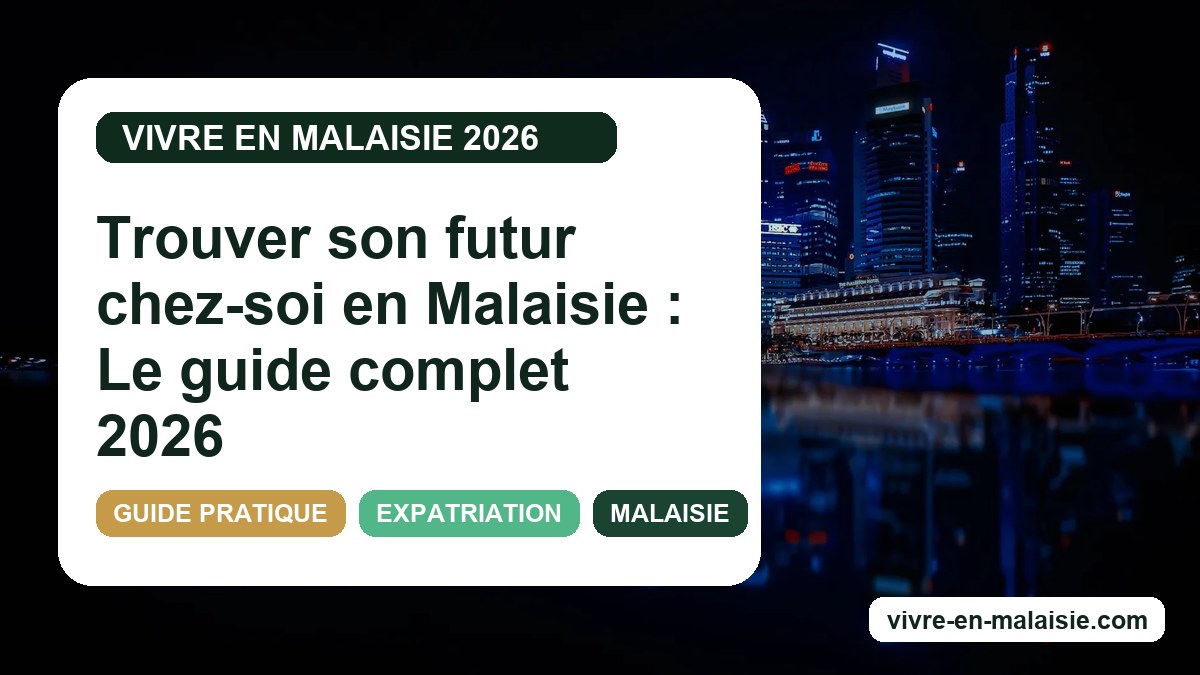 VIVRE EN MALAISIE 2026

Trouver son futur chez-soi en Malaisie : Le guide complet 2026

GUIDE PRATIQUE
EXPATRIATION
MALAISIE

vivre-en-malaisie.com